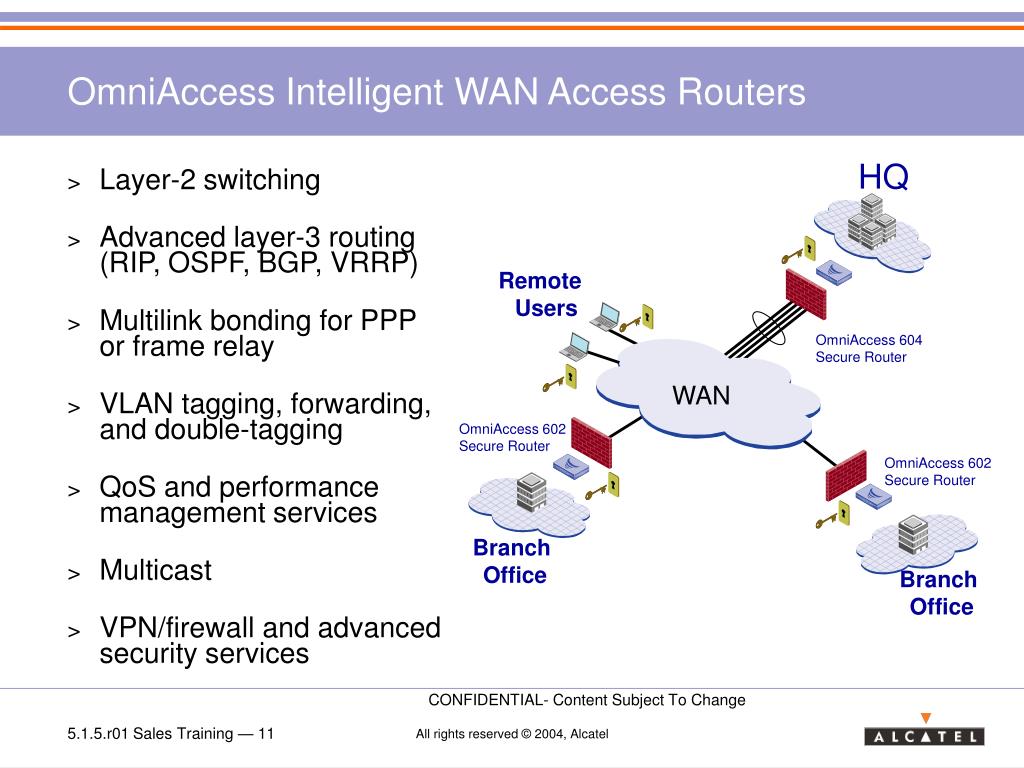 OmniAccess Intelligent WAN Access Routers

> Layer-2 switching

> Advanced layer-3 routing (RIP, OSPF, BGP, VRRP)

> Multilink bonding for PPP or frame relay

> VLAN tagging, forwarding, and double-tagging

> QoS and performance management services

> Multicast

> VPN/firewall and advanced security services

HQ

Remote Users

OmniAccess 604 Secure Router

WAN

OmniAccess 602 Secure Router

OmniAccess 602 Secure Router

Branch Office

Branch Office

CONFIDENTIAL- Content Subject To Change

5.1.5.r01 Sales Training — 11

All rights reserved © 2004, Alcatel

ALCATEL